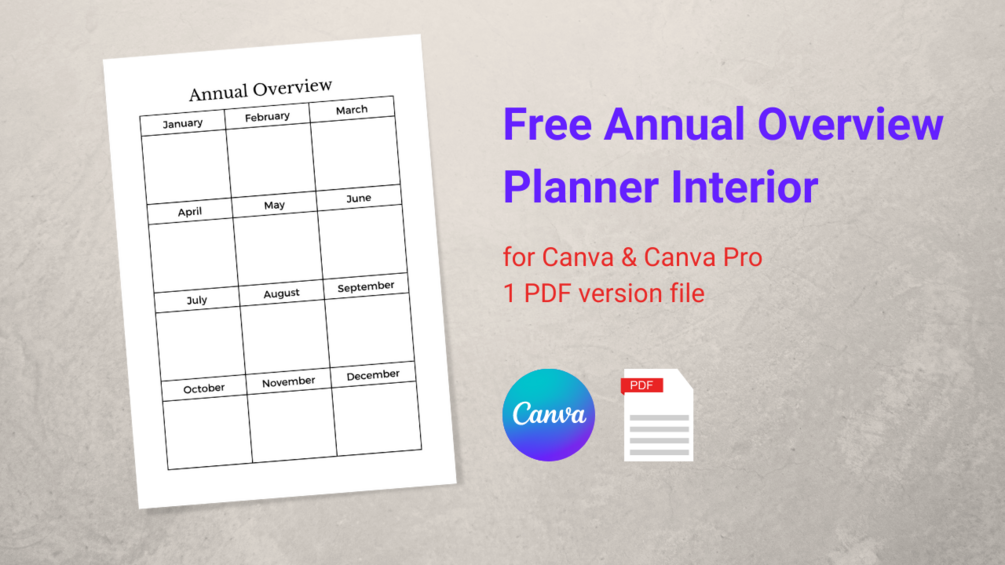 Annual Overview

| January | February | March |
|---|---|---|
| | | |
| April | May | June |
| | | |
| July | August | September |
| | | |
| October | November | December |
| | | |

Free Annual Overview Planner Interior

for Canva & Canva Pro
1 PDF version file

Canva

PDF